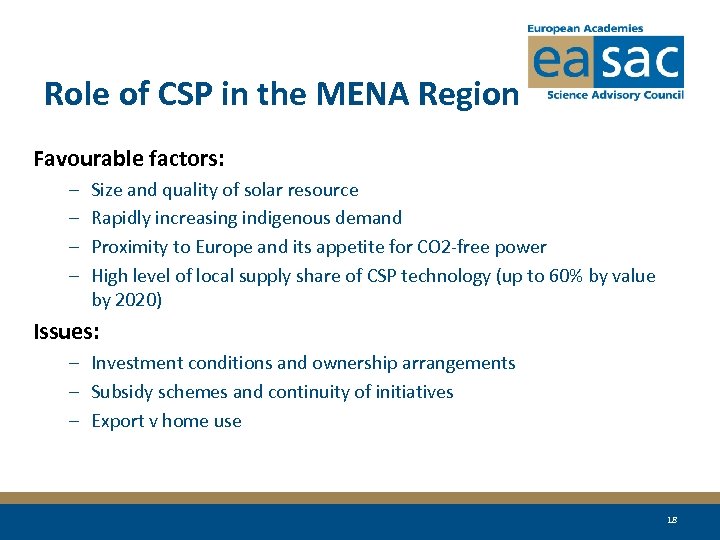 European Academies
easac
Science Advisory Council

Role of CSP in the MENA Region

Favourable factors:
– Size and quality of solar resource
– Rapidly increasing indigenous demand
– Proximity to Europe and its appetite for CO2-free power
– High level of local supply share of CSP technology (up to 60% by value by 2020)

Issues:
– Investment conditions and ownership arrangements
– Subsidy schemes and continuity of initiatives
– Export v home use

18